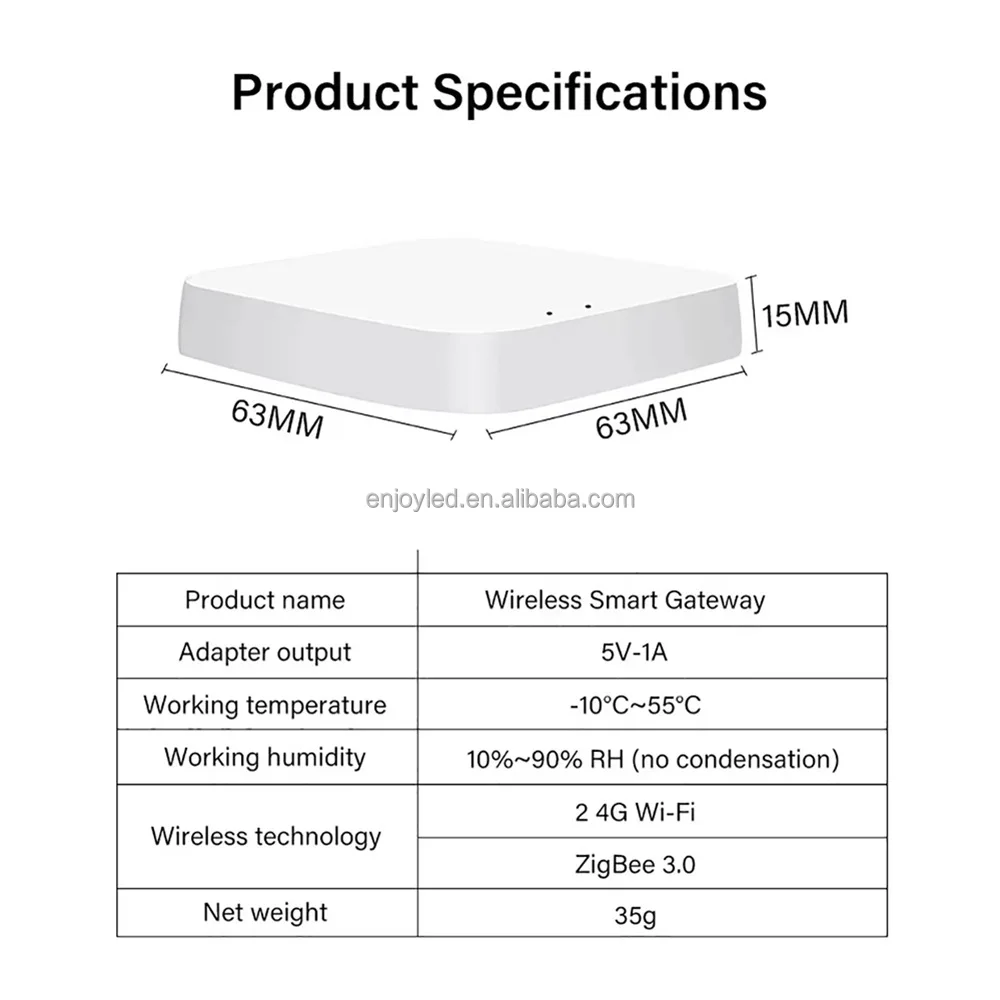 Product Specifications

15MM

63MM

63MM

enjoyled.en.alibaba.com

| Product name | Wireless Smart Gateway |
|---|---|
| Adapter output | 5V-1A |
| Working temperature | -10°C~55°C |
| Working humidity | 10%~90% RH (no condensation) |
| Wireless technology | 2 4G Wi-Fi |
| | ZigBee 3.0 |
| Net weight | 35g |